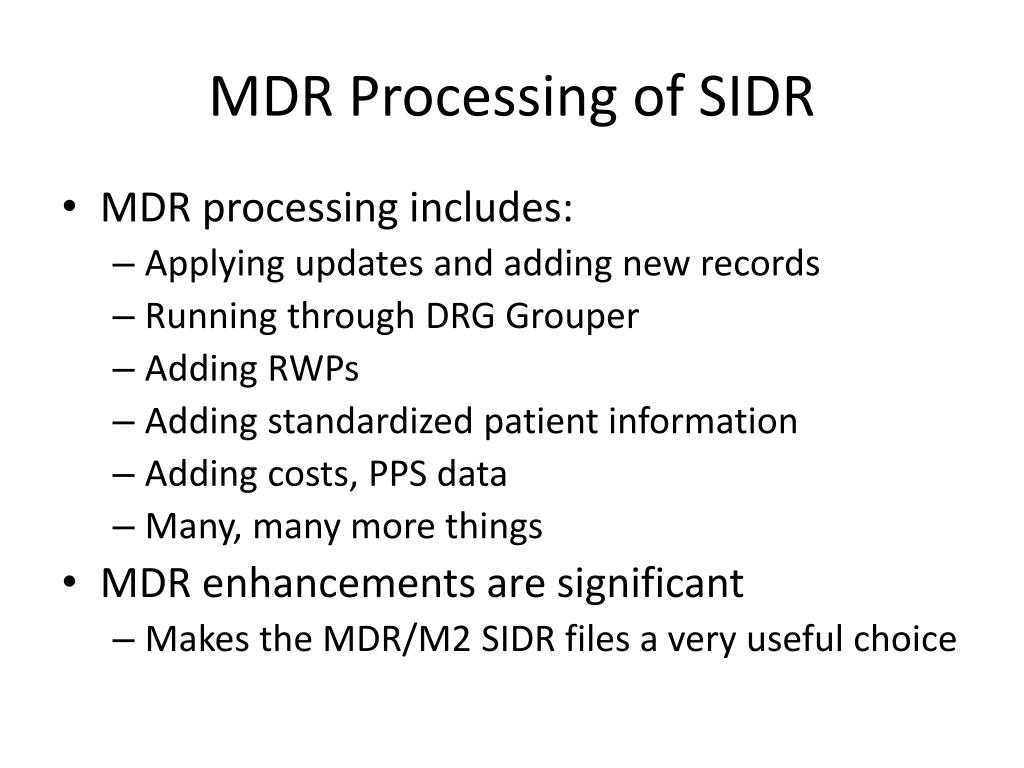 MDR Processing of SIDR

• MDR processing includes:
– Applying updates and adding new records
– Running through DRG Grouper
– Adding RWPs
– Adding standardized patient information
– Adding costs, PPS data
– Many, many more things
• MDR enhancements are significant
– Makes the MDR/M2 SIDR files a very useful choice